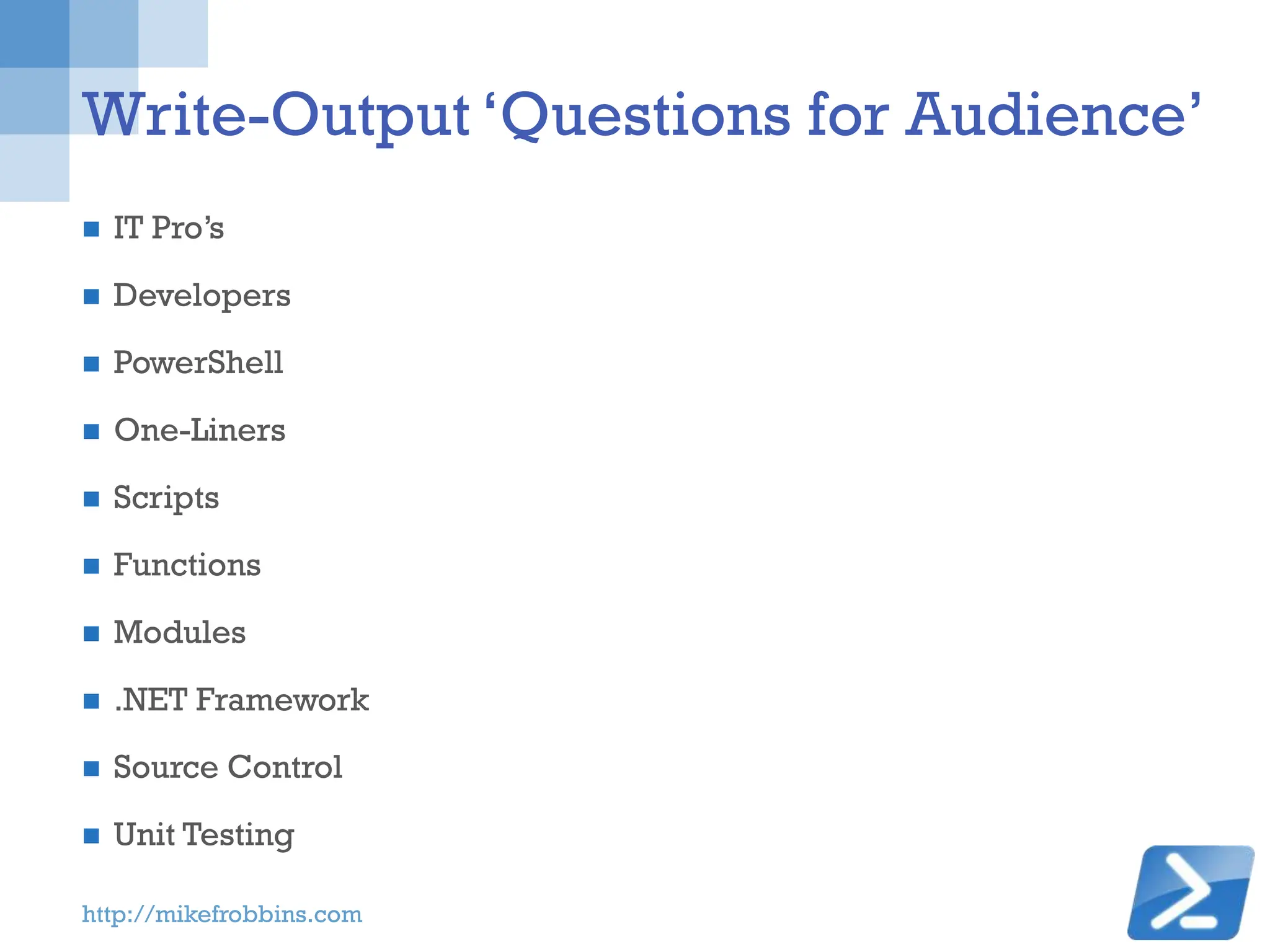 Write-Output ‘Questions for Audience’

- IT Pro’s
- Developers
- PowerShell
- One-Liners
- Scripts
- Functions
- Modules
- .NET Framework
- Source Control
- Unit Testing

http://mikefrobbins.com